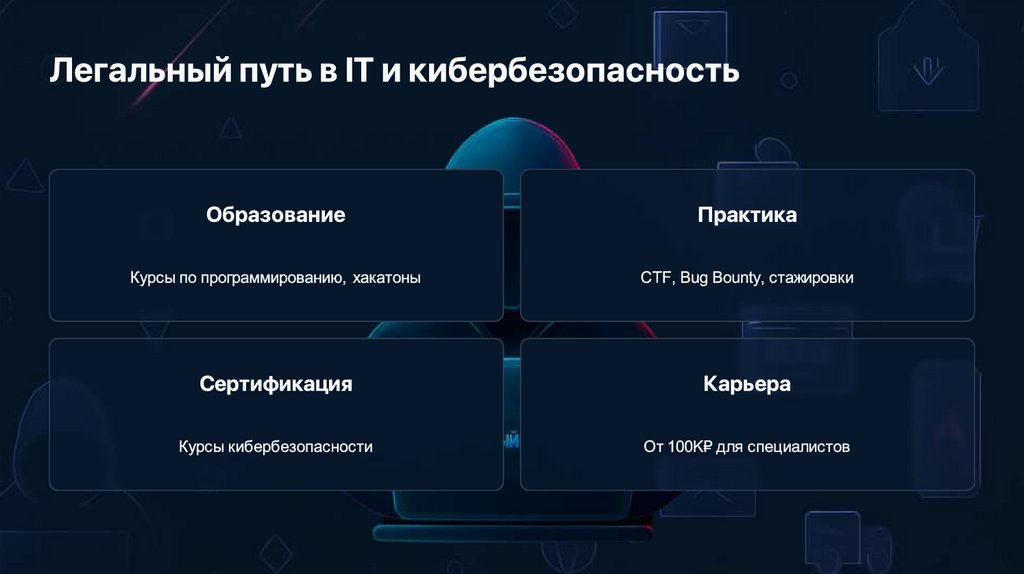 Легальный путь в IT и кибербезопасность

Образование

Курсы по программированию, хакатоны

Практика

CTF, Bug Bounty, стажировки

Сертификация

Курсы кибербезопасности

Карьера

От 100К₽ для специалистов